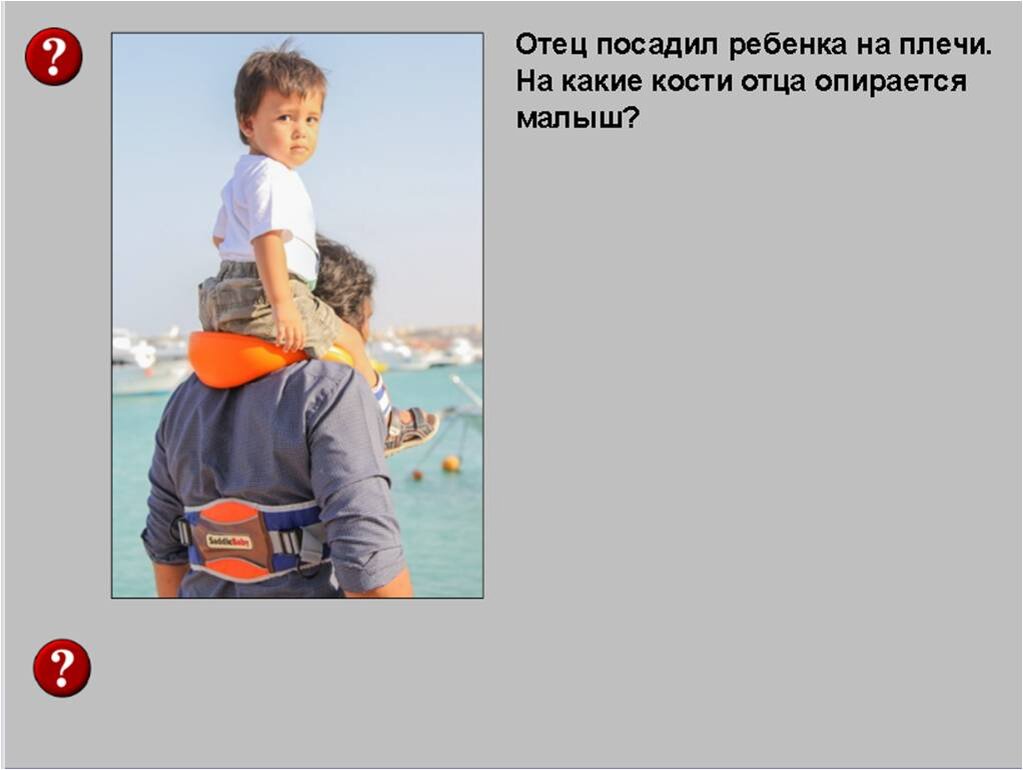 ?

Отец посадил ребенка на плечи. На какие кости отца опирается малыш?

SaddleBaby

?